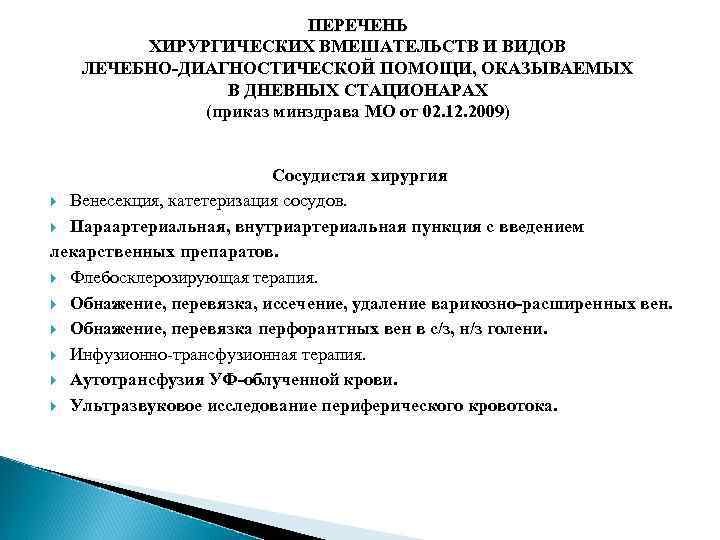 ПЕРЕЧЕНЬ
ХИРУРГИЧЕСКИХ ВМЕШАТЕЛЬСТВ И ВИДОВ
ЛЕЧЕБНО-ДИАГНОСТИЧЕСКОЙ ПОМОЩИ, ОКАЗЫВАЕМЫХ
В ДНЕВНЫХ СТАЦИОНАРАХ
(приказ минздрава МО от 02.12.2009)

Сосудистая хирургия

Венесекция, катетеризация сосудов.

Параартериальная, внутриартериальная пункция с введением лекарственных препаратов.

Флебосклерозирующая терапия.

Обнажение, перевязка, иссечение, удаление варикозно-расширенных вен.

Обнажение, перевязка перфорантных вен в с/з, н/з голени.

Инфузионно-трансфузионная терапия.

Аутотрансфузия УФ-облученной крови.

Ультразвуковое исследование периферического кровотока.